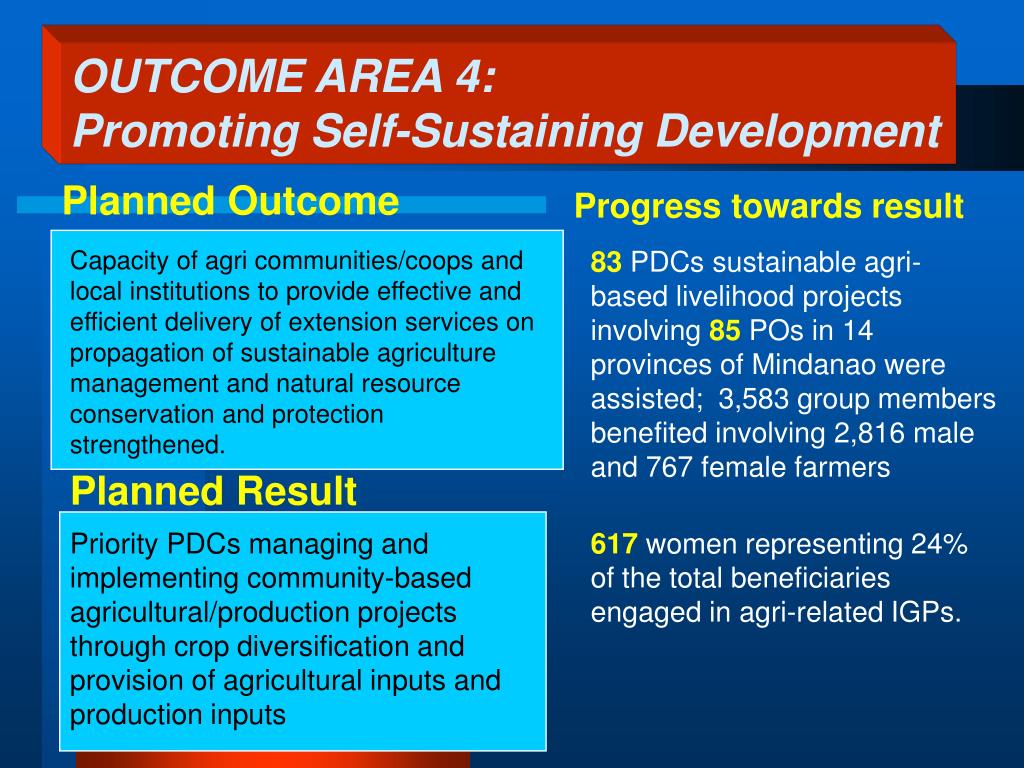 OUTCOME AREA 4:
Promoting Self-Sustaining Development

Planned Outcome

Capacity of agri communities/coops and local institutions to provide effective and efficient delivery of extension services on propagation of sustainable agriculture management and natural resource conservation and protection strengthened.

Planned Result

Priority PDCs managing and implementing community-based agricultural/production projects through crop diversification and provision of agricultural inputs and production inputs

Progress towards result

83 PDCs sustainable agri-based livelihood projects involving 85 POs in 14 provinces of Mindanao were assisted; 3,583 group members benefited involving 2,816 male and 767 female farmers

617 women representing 24% of the total beneficiaries engaged in agri-related IGPs.